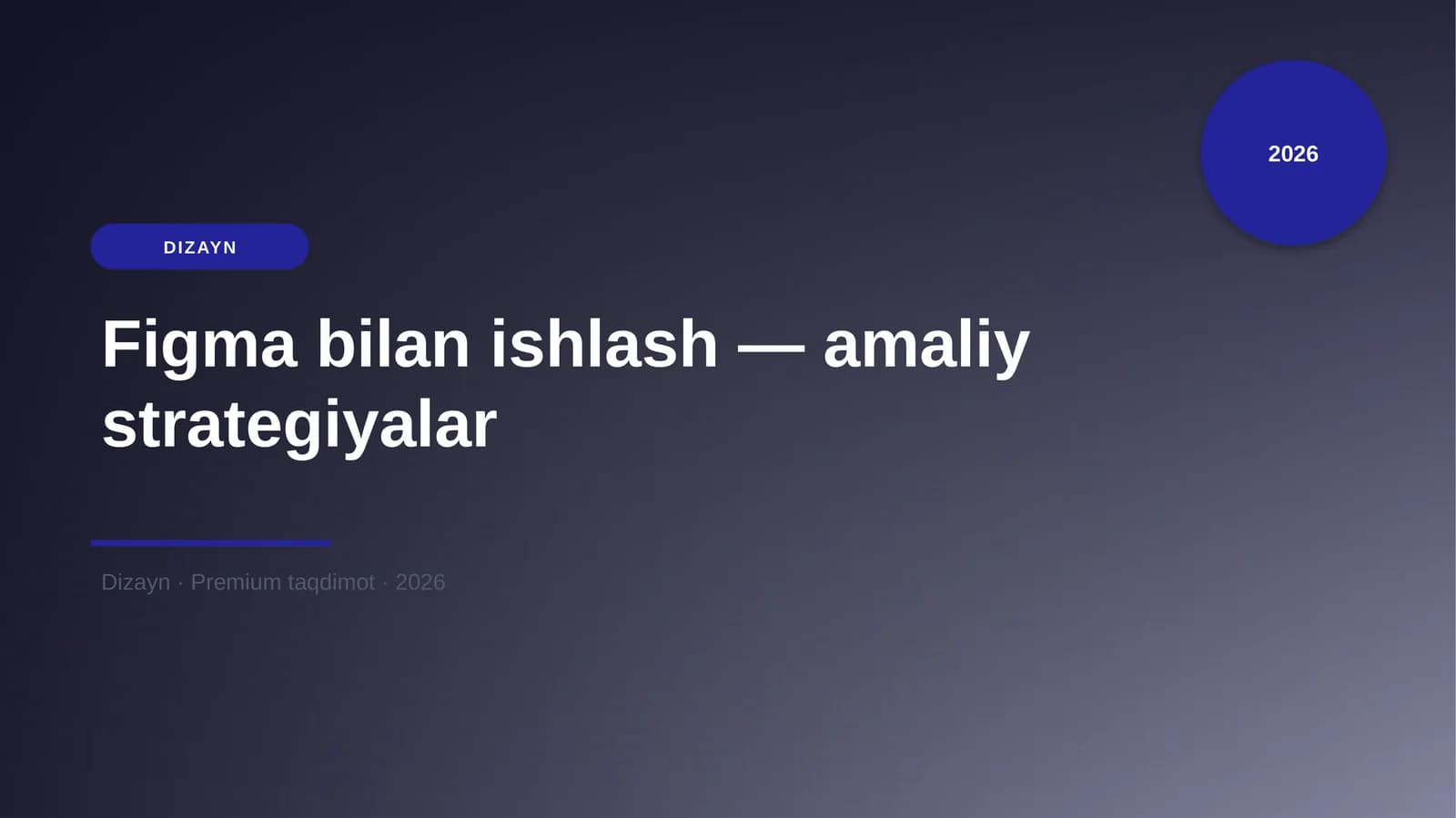 2026

DIZAYN

Figma bilan ishlash — amaliy strategiyalar

Dizayn · Premium taqdimot · 2026